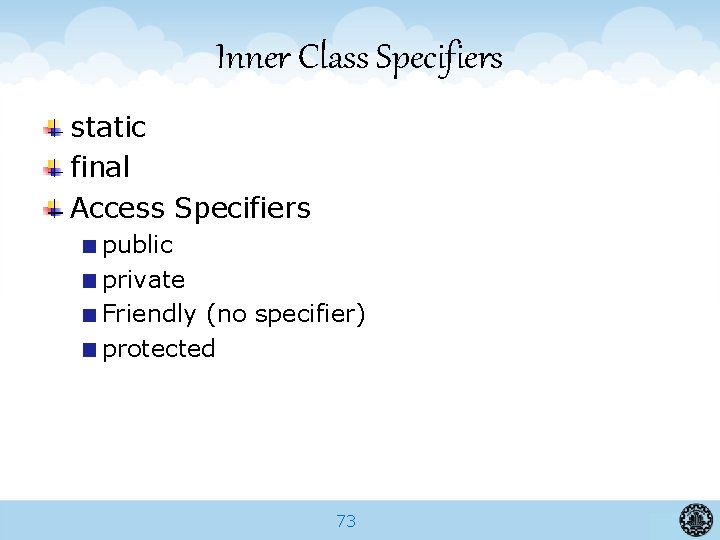 Inner Class Specifiers

static

final

Access Specifiers

public

private

Friendly (no specifier)

protected

73